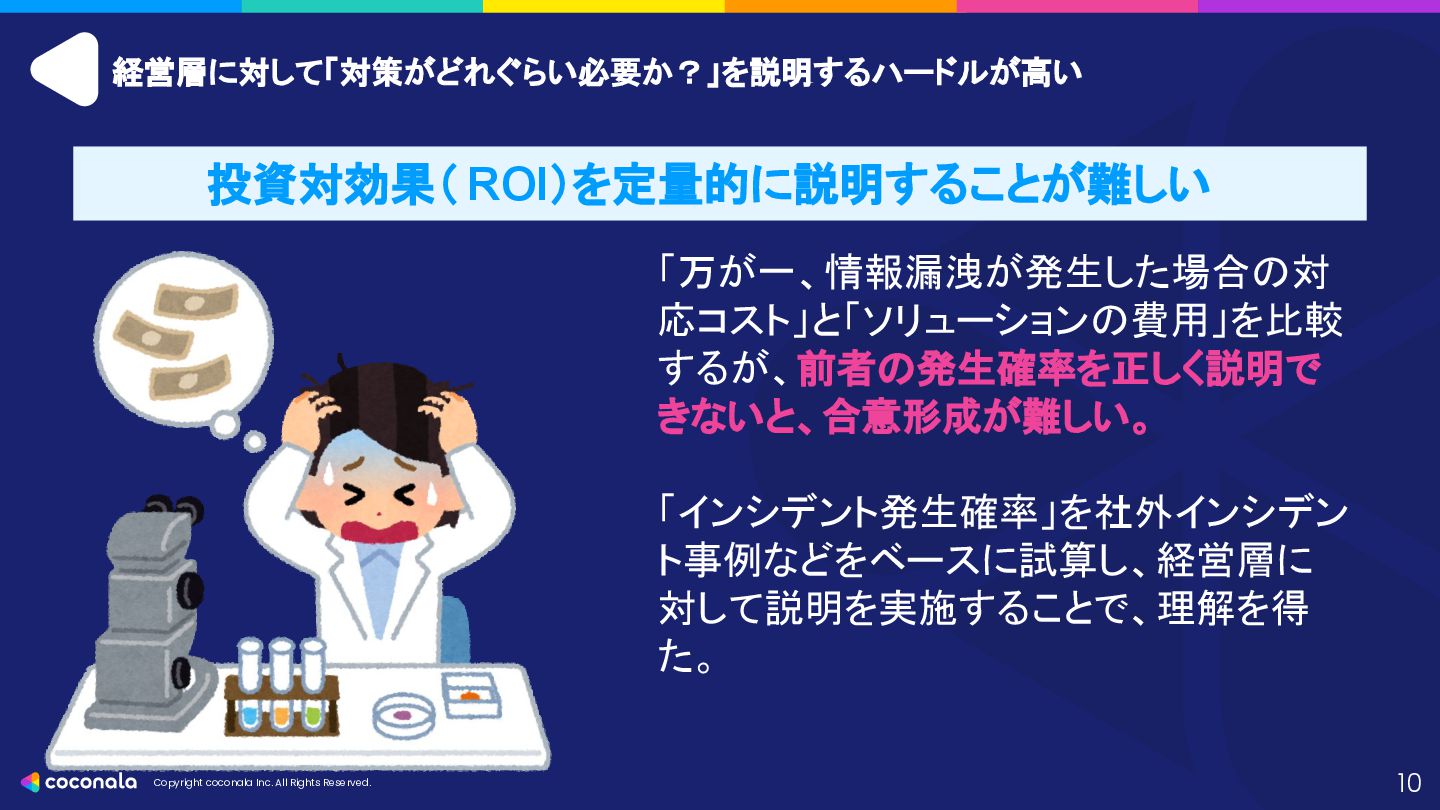 経営層に対して「対策がどれぐらい必要か？」を説明するハードルが高い

投資対効果（ROI）を定量的に説明することが難しい

「万が一、情報漏洩が発生した場合の対応コスト」と「ソリューションの費用」を比較するが、前者の発生確率を正しく説明できないと、合意形成が難しい。

「インシデント発生確率」を社外インシデント事例などをベースに試算し、経営層に対して説明を実施することで、理解を得た。

coconala Copyright coconala Inc. All Rights Reserved.

10